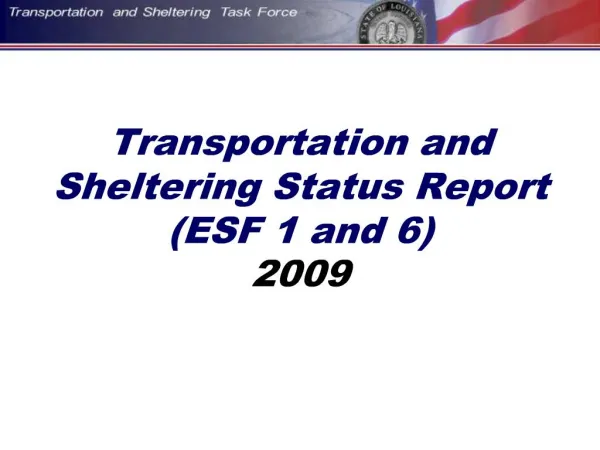 Transportation and Sheltering Task Force

STATE OF LOUISIANA

Transportation and Sheltering Status Report (ESF 1 and 6)
2009